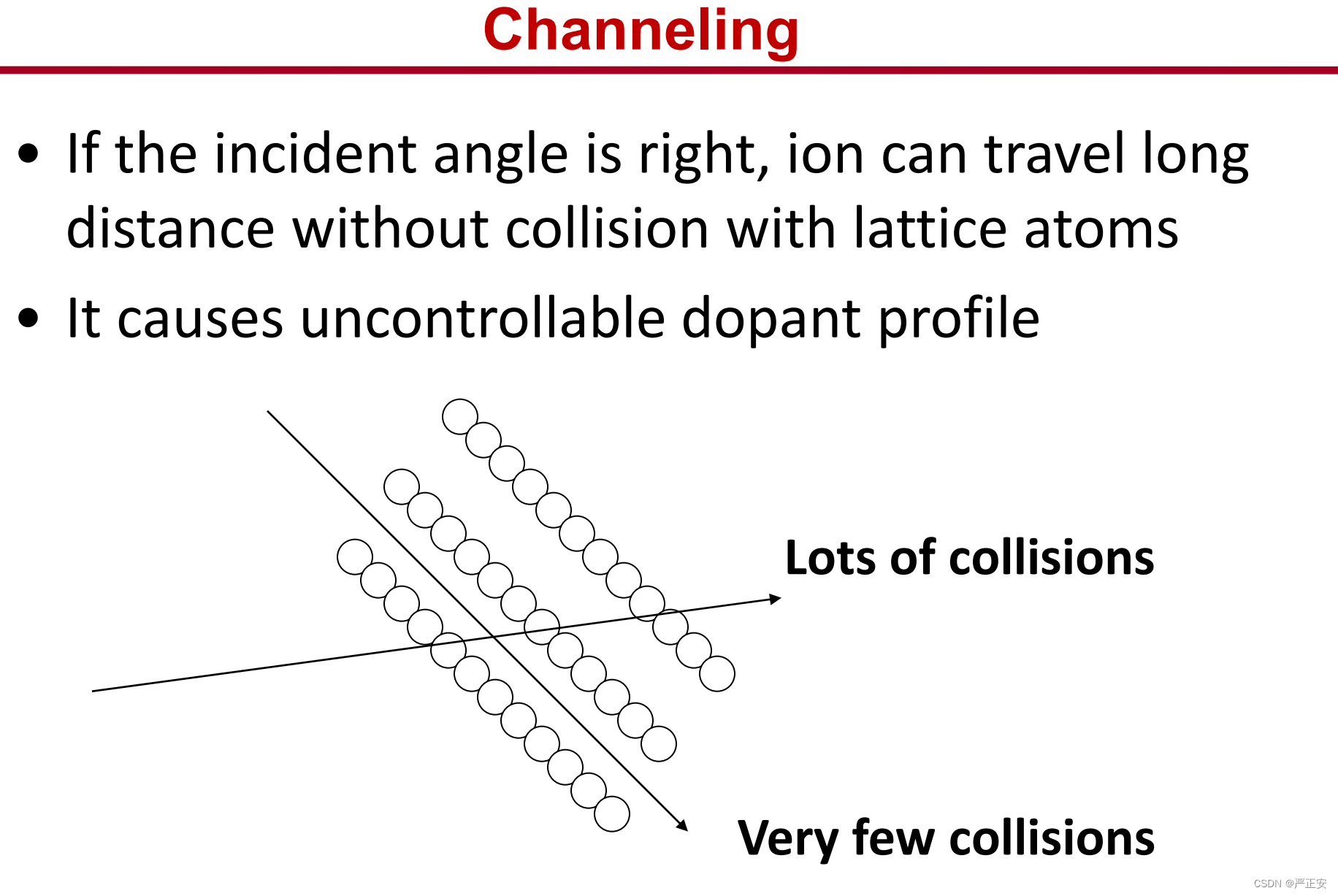 Channeling

• If the incident angle is right, ion can travel long distance without collision with lattice atoms

• It causes uncontrollable dopant profile

Lots of collisions

Very few collisions

CSDN @严正安